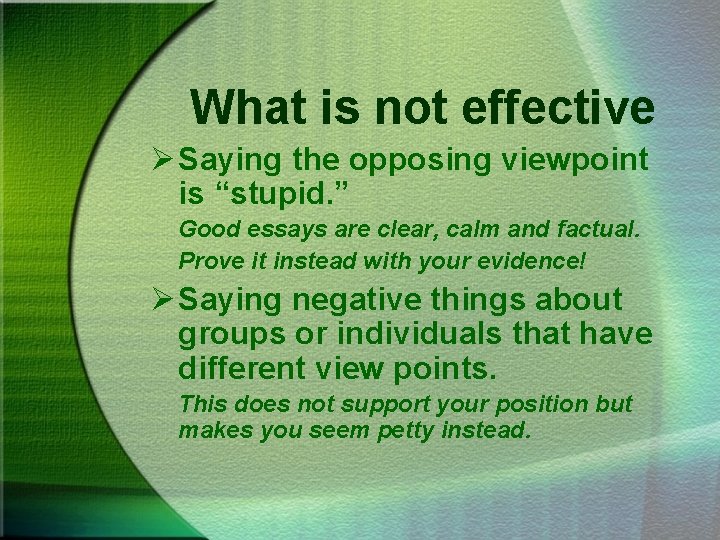 What is not effective

➢ Saying the opposing viewpoint is “stupid.”

Good essays are clear, calm and factual.

Prove it instead with your evidence!

➢ Saying negative things about groups or individuals that have different view points.

This does not support your position but makes you seem petty instead.